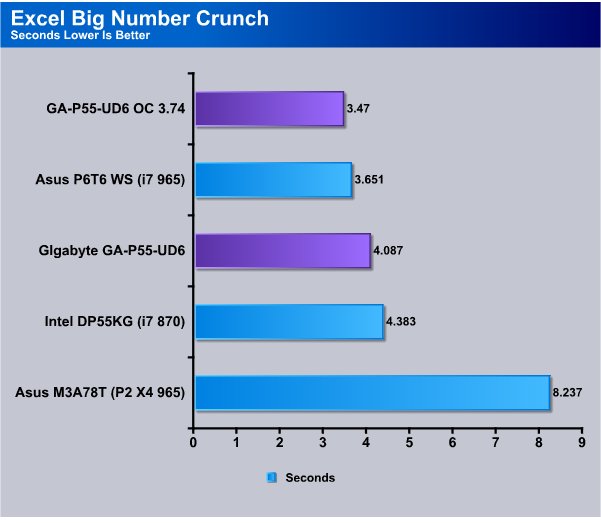 Excel Big Number Crunch
Seconds Lower Is Better

GA-P55-UD6 OC 3.74 3.47
Asus P6T6 WS (i7 965) 3.651
GIgabyte GA-P55-UD6 4.087
Intel DP55KG (i7 870) 4.383
Asus M3A78T (P2 X4 965) 8.237

0 1 2 3 4 5 6 7 8 9

Seconds